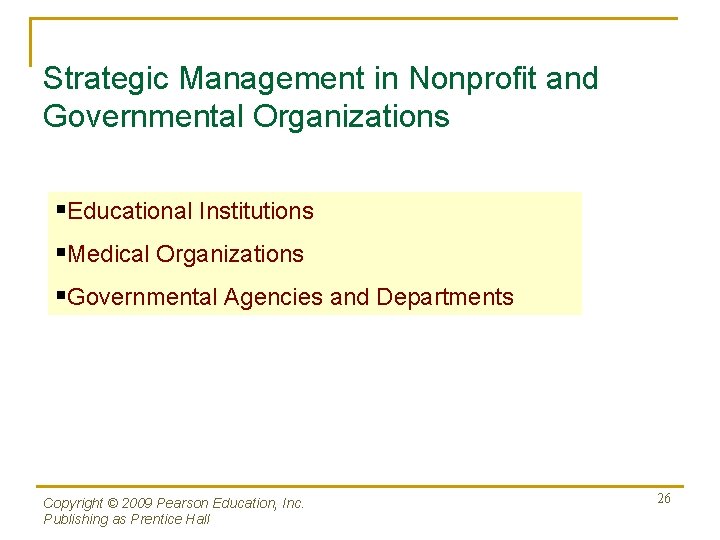 Strategic Management in Nonprofit and Governmental Organizations

▪Educational Institutions

▪Medical Organizations

▪Governmental Agencies and Departments

Copyright © 2009 Pearson Education, Inc.
Publishing as Prentice Hall

26